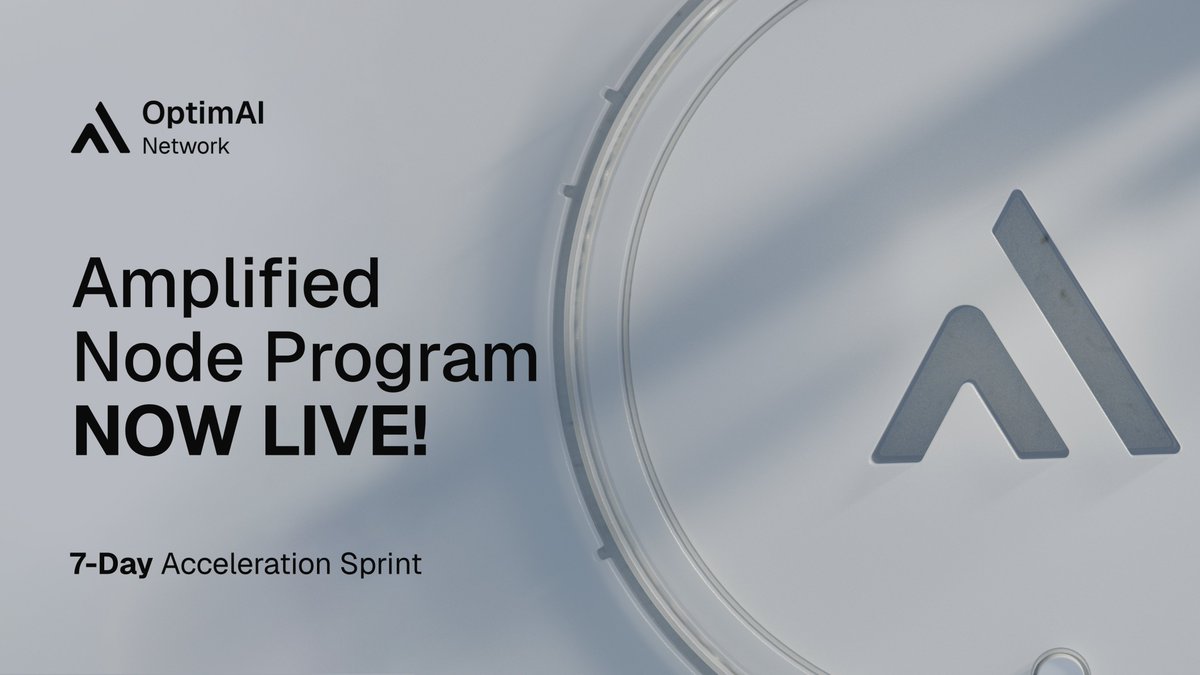 OptimAI Network

Amplified Node Program NOW LIVE!

7-Day Acceleration Sprint